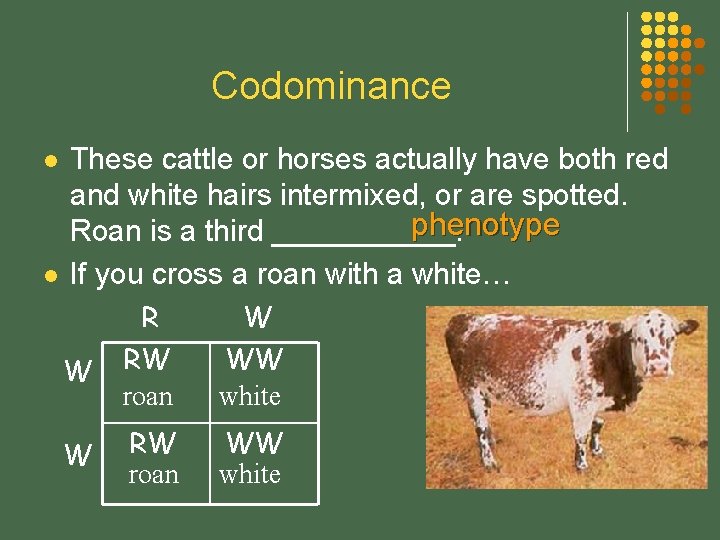 Codominance

- These cattle or horses actually have both red and white hairs intermixed, or are spotted. Roan is a third ___________. phenotype
- If you cross a roan with a white…

| | R | W |
|---|---|---|
| W | RW roan | WW white |
| W | RW roan | WW white |